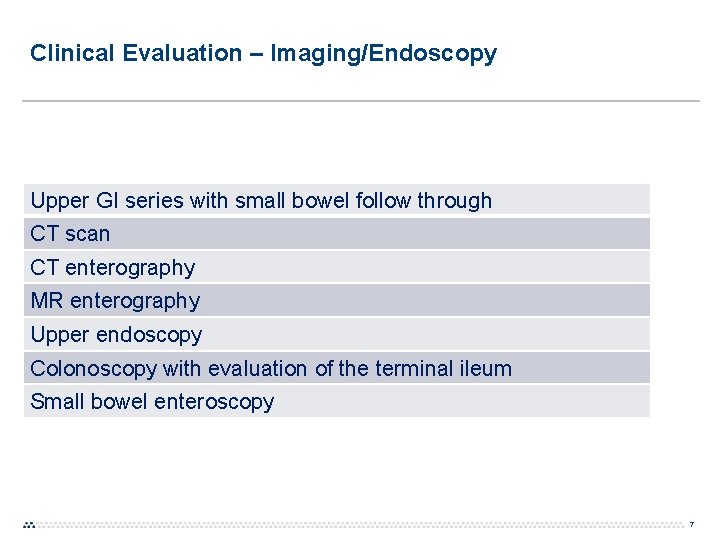 Clinical Evaluation – Imaging/Endoscopy

Upper GI series with small bowel follow through

CT scan

CT enterography

MR enterography

Upper endoscopy

Colonoscopy with evaluation of the terminal ileum

Small bowel enteroscopy

7